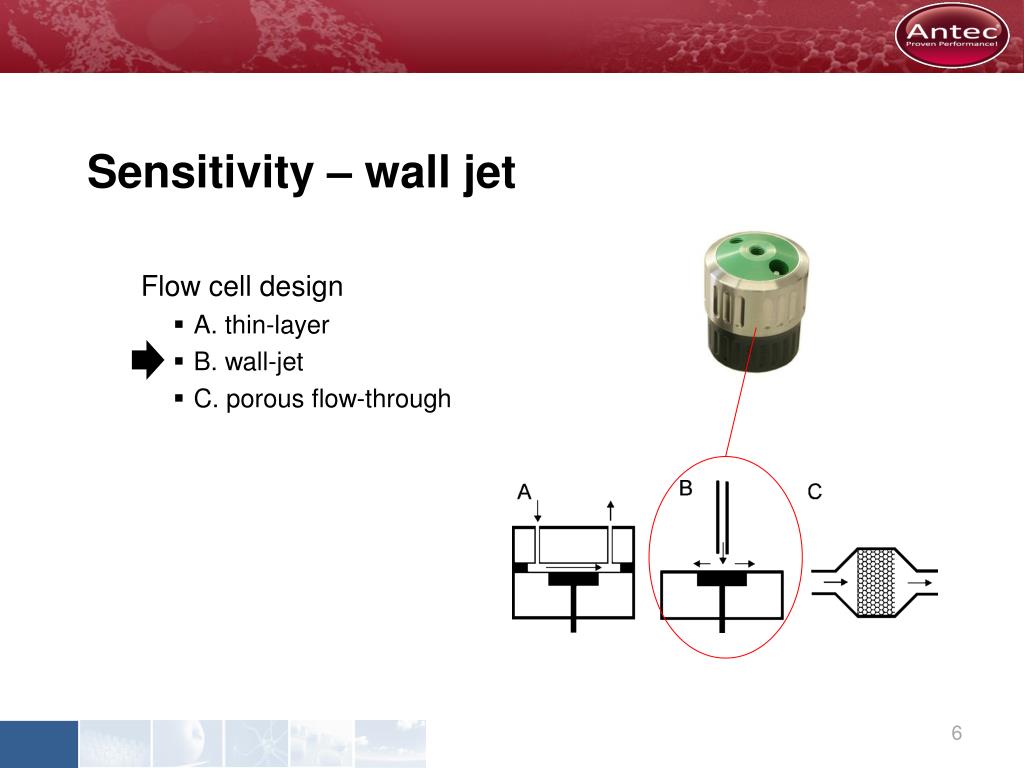 Antec
Proven Performance!

Sensitivity – wall jet

Flow cell design
▪ A. thin-layer
▪ B. wall-jet
▪ C. porous flow-through

A
B
C

6